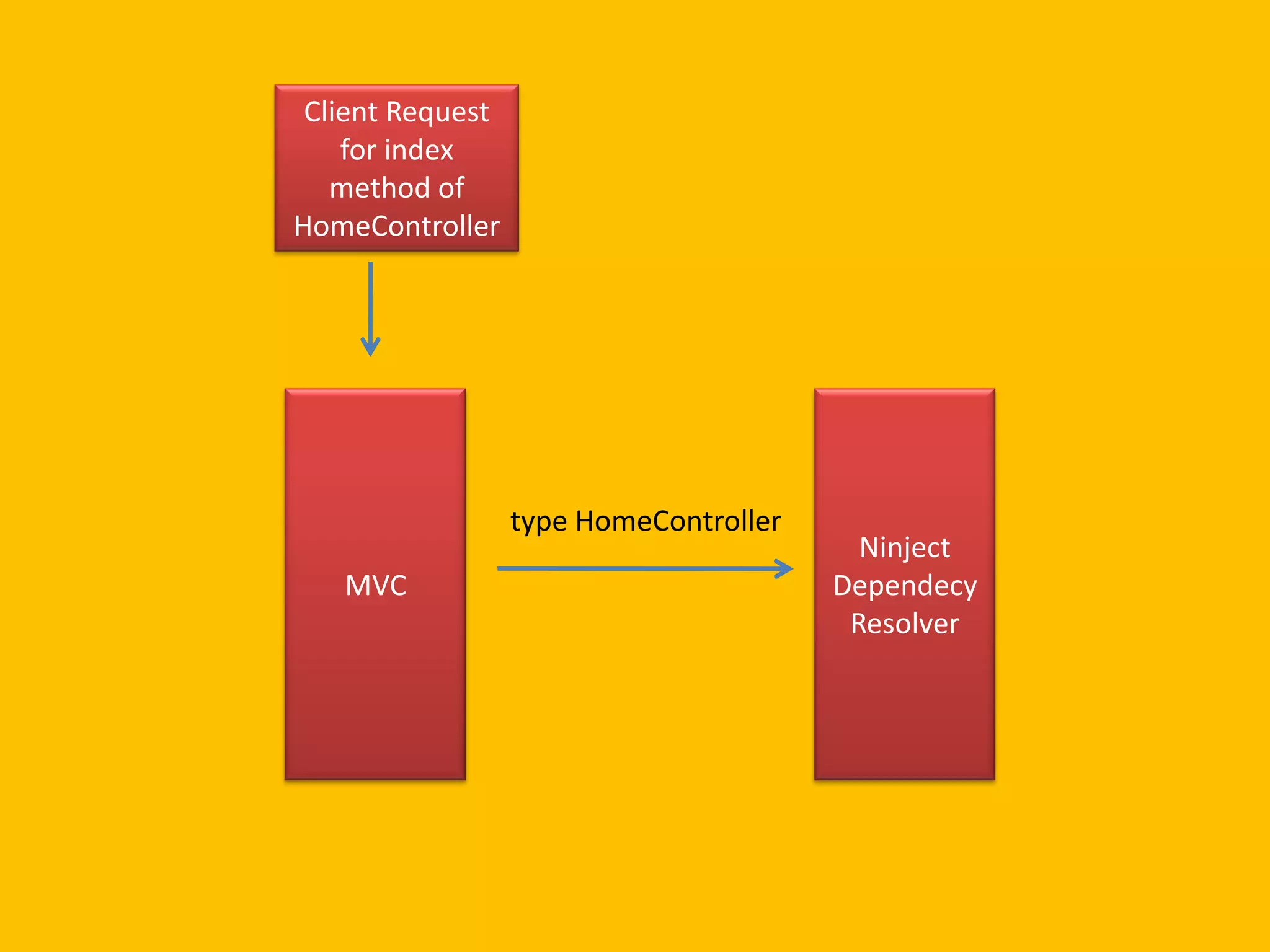 Client Request for index method of HomeController

MVC

type HomeController

Ninject Dependecy Resolver